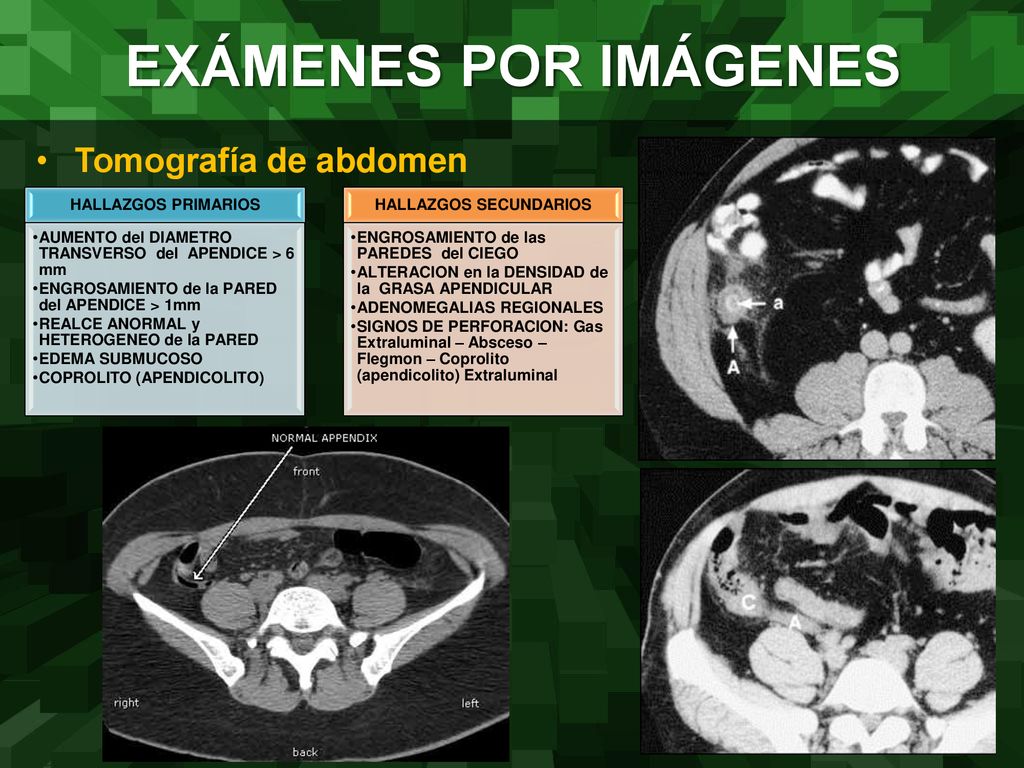 EXÁMENES POR IMÁGENES

• Tomografía de abdomen

HALLAZGOS PRIMARIOS

•AUMENTO del DIAMETRO TRANSVERSO del APENDICE > 6 mm
•ENGROSAMIENTO de la PARED del APENDICE > 1mm
•REALCE ANORMAL y HETEROGENEO de la PARED
•EDEMA SUBMUCOSO
•COPROLITO (APENDICOLITO)

HALLAZGOS SECUNDARIOS

•ENGROSAMIENTO de las PAREDES del CIEGO
•ALTERACION en la DENSIDAD de la GRASA APENDICULAR
•ADENOMEGALIAS REGIONALES
•SIGNOS DE PERFORACION: Gas Extraluminal – Absceso – Flegmon – Coprolito (apendicolito) Extraluminal

a
A

NORMAL APPENDIX
front
right
left
back

C
A